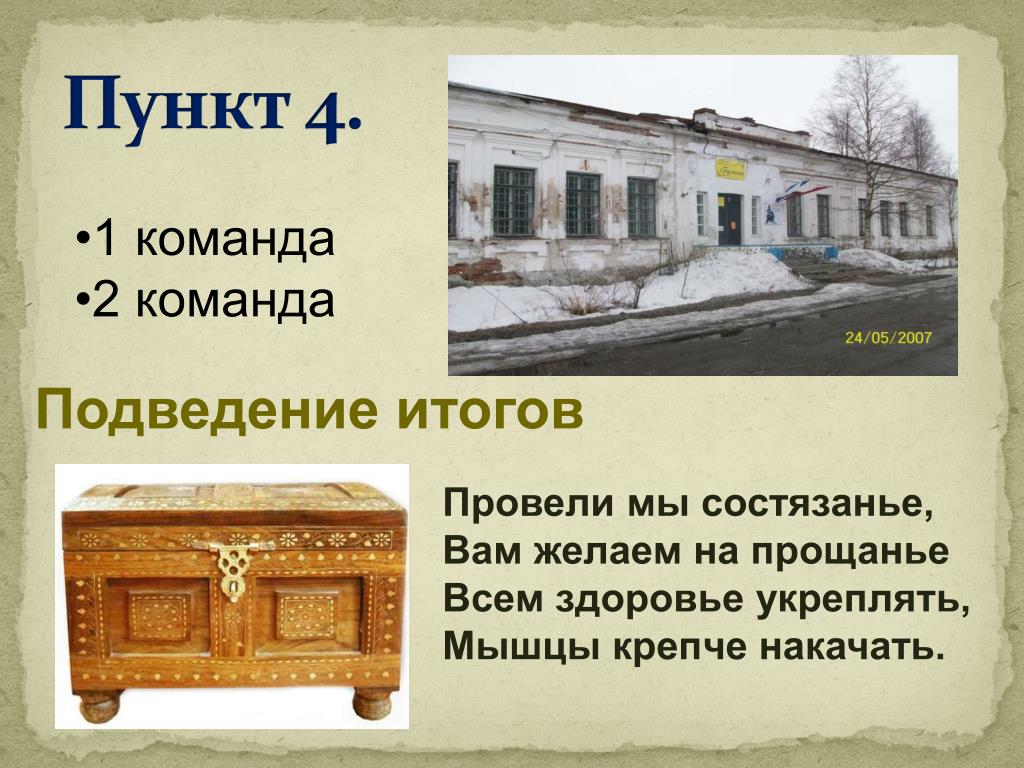 Пункт 4.

•1 команда
•2 команда

24/05/2007

Подведение итогов

Провели мы состязанье,
Вам желаем на прощанье
Всем здоровье укреплять,
Мышцы крепче накачать.